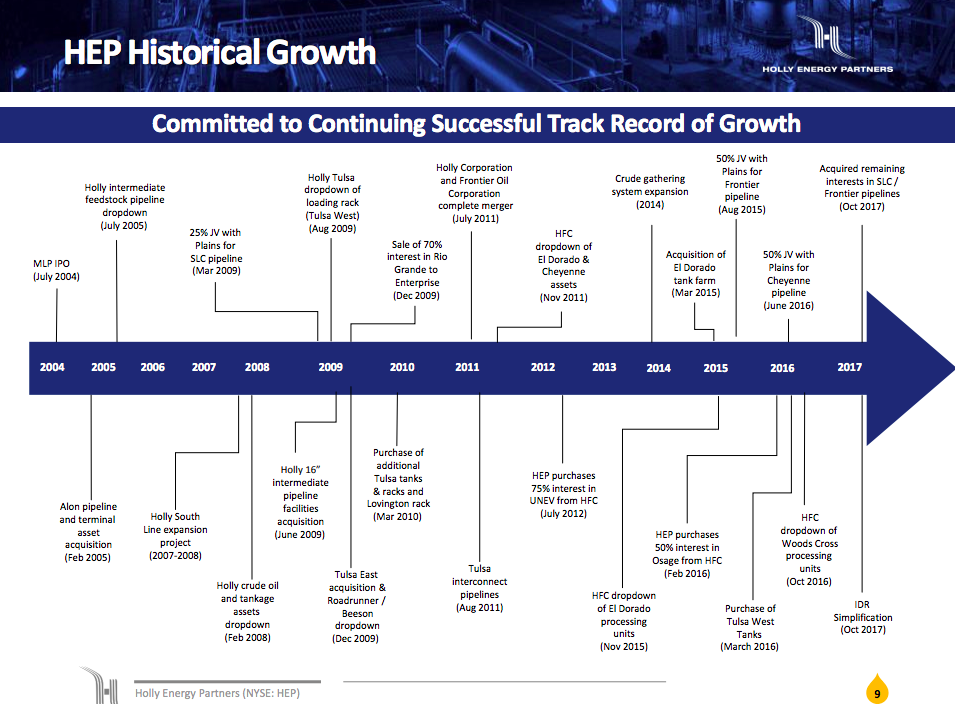 HEP Historical Growth

HOLLY ENERGY PARTNERS

Committed to Continuing Successful Track Record of Growth

MLP IPO (July 2004)

Holly intermediate feedstock pipeline dropdown (July 2005)

25% JV with Plains for SLC pipeline (Mar 2009)

Holly Tulsa dropdown of loading rack (Tulsa West) (Aug 2009)

Sale of 70% interest in Rio Grande to Enterprise (Dec 2009)

Holly Corporation and Frontier Oil Corporation complete merger (July 2011)

HFC dropdown of El Dorado & Cheyenne assets (Nov 2011)

Crude gathering system expansion (2014)

Acquisition of El Dorado tank farm (Mar 2015)

50% JV with Plains for Frontier pipeline (Aug 2015)

50% JV with Plains for Cheyenne pipeline (June 2016)

Acquired remaining interests in SLC / Frontier pipelines (Oct 2017)

2004 2005 2006 2007 2008 2009 2010 2011 2012 2013 2014 2015 2016 2017

Alon pipeline and terminal asset acquisition (Feb 2005)

Holly South Line expansion project (2007-2008)

Holly crude oil and tankage assets dropdown (Feb 2008)

Holly 16" intermediate pipeline facilities acquisition (June 2009)

Tulsa East acquisition & Roadrunner / Beeson dropdown (Dec 2009)

Purchase of additional Tulsa tanks & racks and Lovington rack (Mar 2010)

Tulsa interconnect pipelines (Aug 2011)

HEP purchases 75% interest in UNEV from HFC (July 2012)

HFC dropdown of El Dorado processing units (Nov 2015)

HEP purchases 50% interest in Osage from HFC (Feb 2016)

Purchase of Tulsa West Tanks (March 2016)

HFC dropdown of Woods Cross processing units (Oct 2016)

IDR Simplification (Oct 2017)

Holly Energy Partners (NYSE: HEP)

9